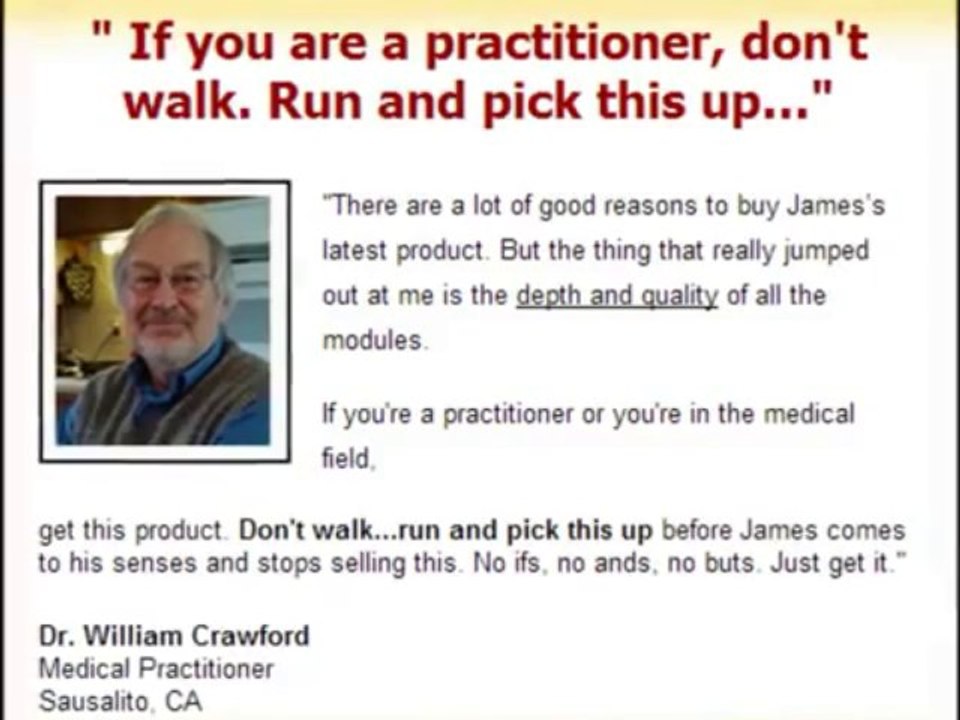 " If you are a practitioner, don't walk. Run and pick this up..."

"There are a lot of good reasons to buy James's latest product. But the thing that really jumped out at me is the depth and quality of all the modules.

If you're a practitioner or you're in the medical field,

get this product. Don't walk...run and pick this up before James comes to his senses and stops selling this. No ifs, no ands, no buts. Just get it."

Dr. William Crawford
Medical Practitioner
Sausalito, CA